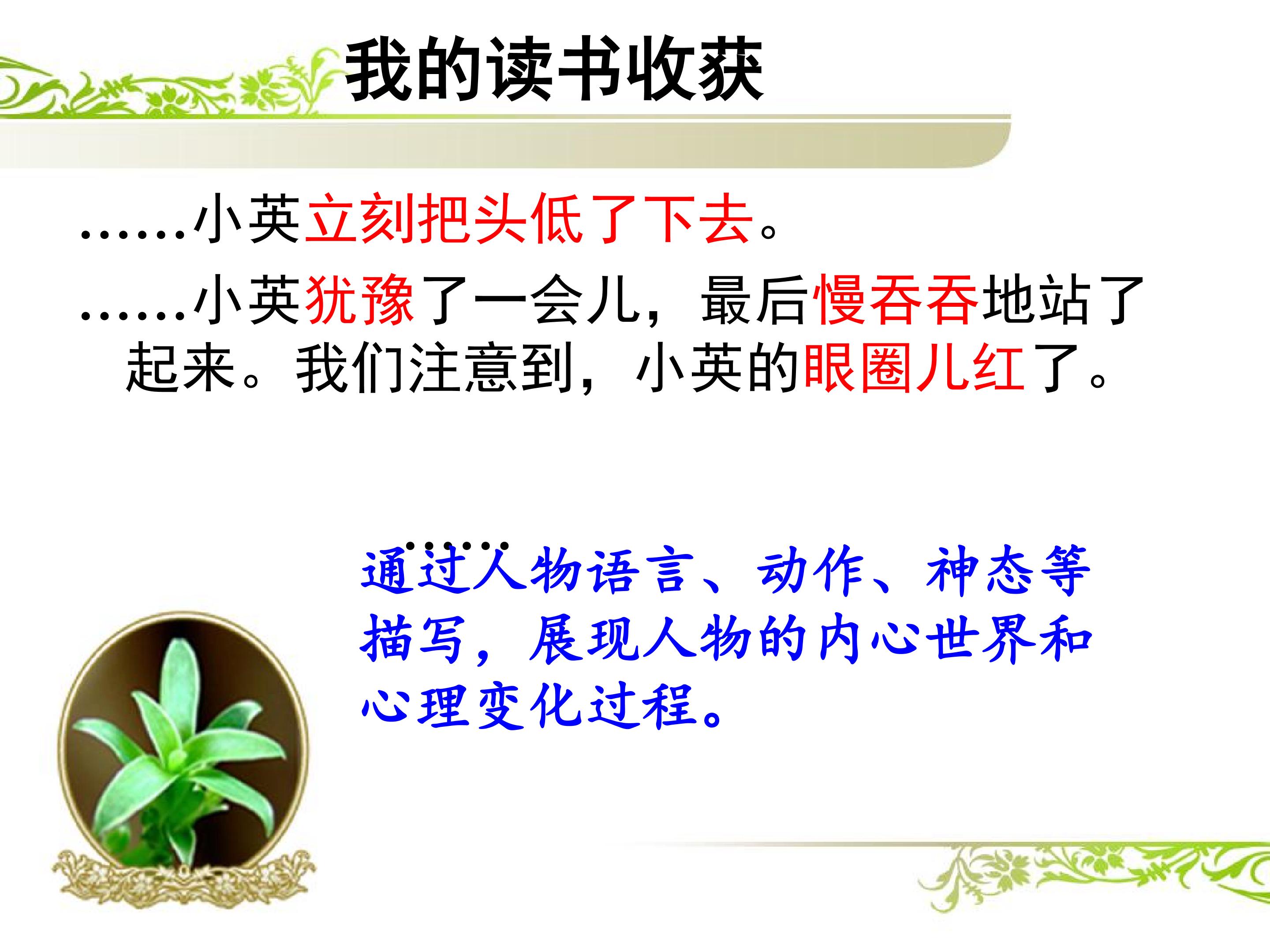 我的读书收获

……小英立刻把头低了下去。

……小英犹豫了一会儿，最后慢吞吞地站了起来。我们注意到，小英的眼圈儿红了。

……

通过人物语言、动作、神态等描写，展现人物的内心世界和心理变化过程。